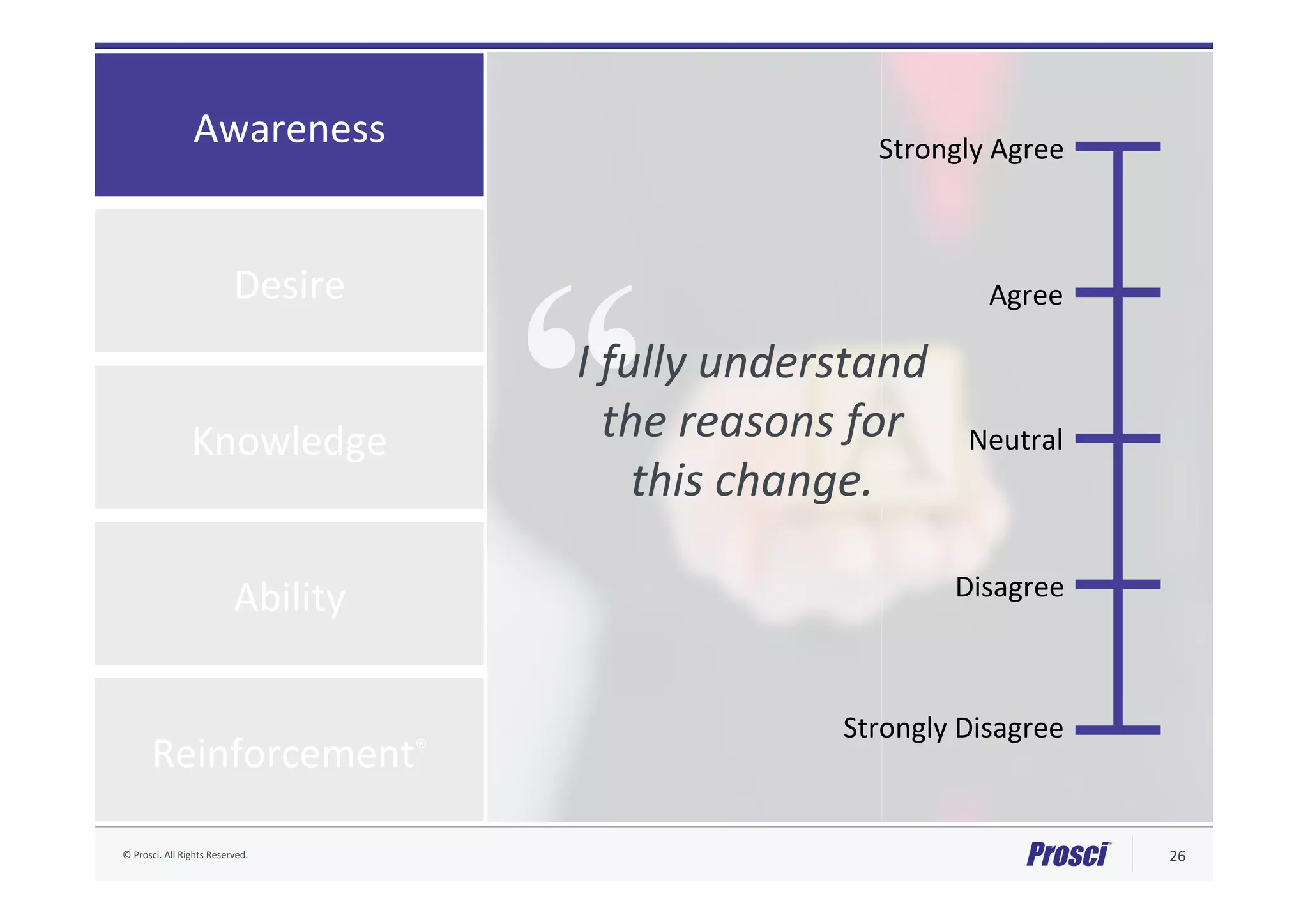 Awareness

Desire

Knowledge

Ability

Reinforcement®

“I fully understand the reasons for this change.

Strongly Agree

Agree

Neutral

Disagree

Strongly Disagree

© Prosci. All Rights Reserved.

Prosci®

26